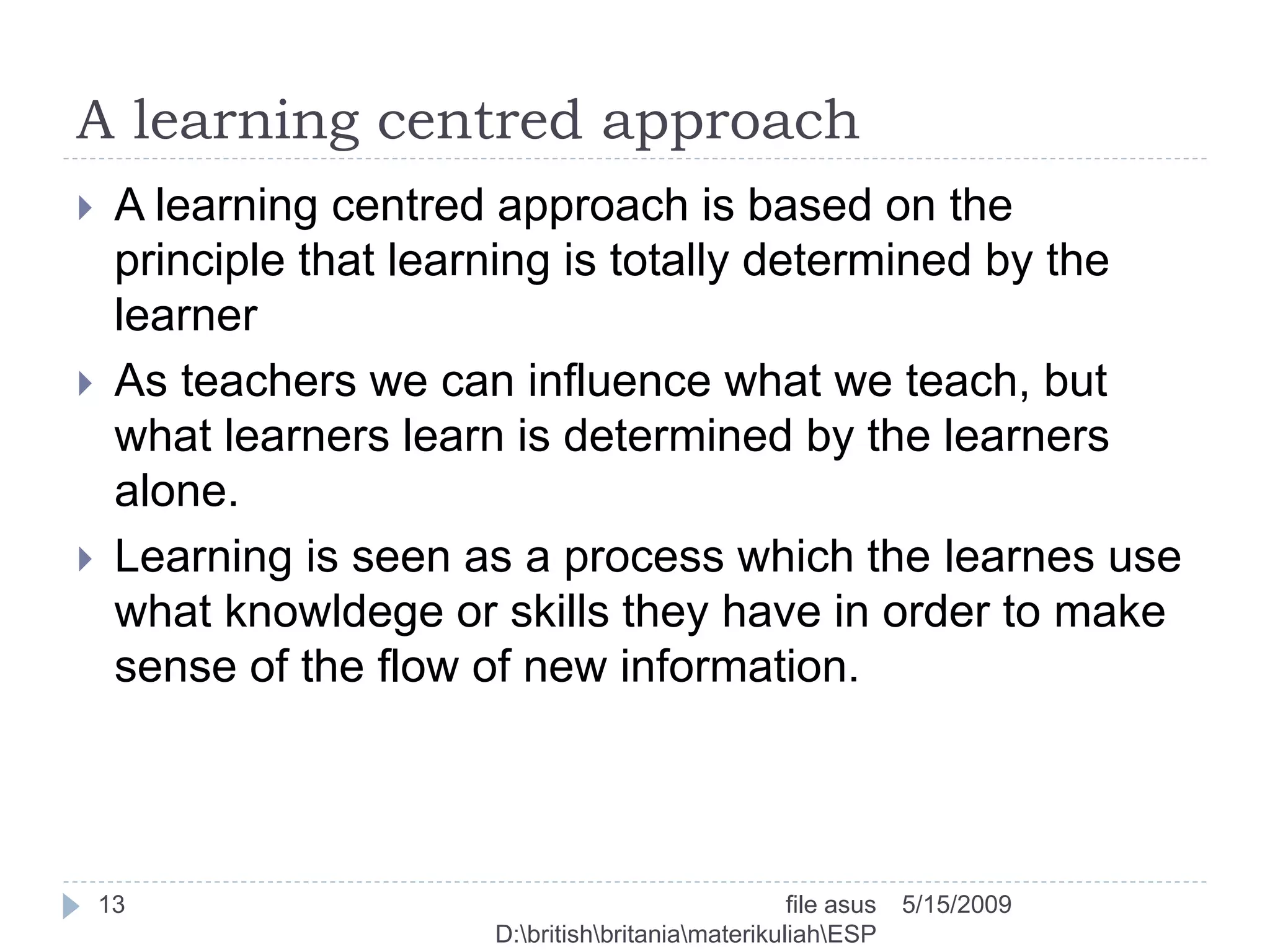 A learning centred approach

A learning centred approach is based on the principle that learning is totally determined by the learner

As teachers we can influence what we teach, but what learners learn is determined by the learners alone.

Learning is seen as a process which the learnes use what knowldege or skills they have in order to make sense of the flow of new information.

13

file asus D:\british\britania\materikuliah\ESP

5/15/2009